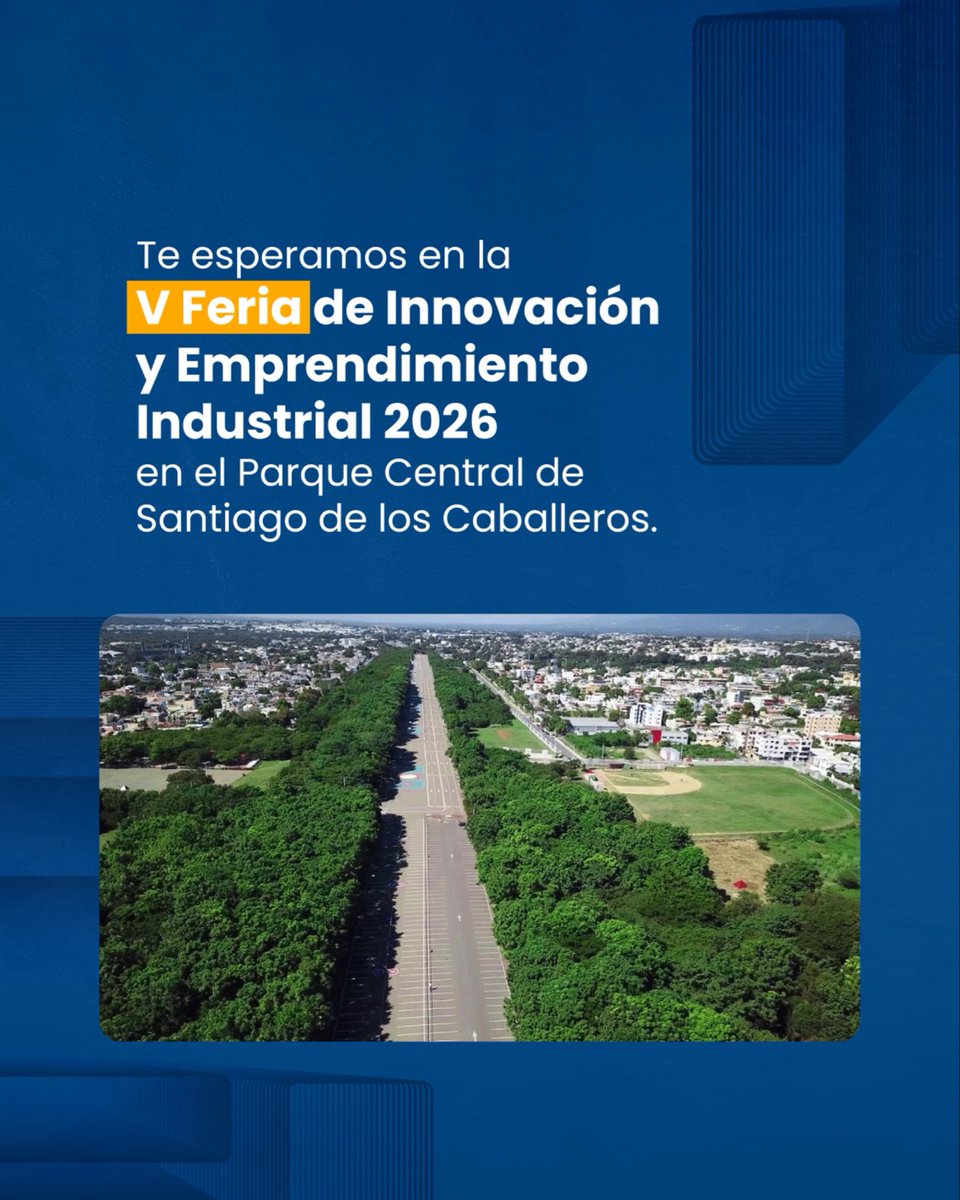 Te esperamos en la V Feria de Innovación y Emprendimiento Industrial 2026 en el Parque Central de Santiago de los Caballeros.